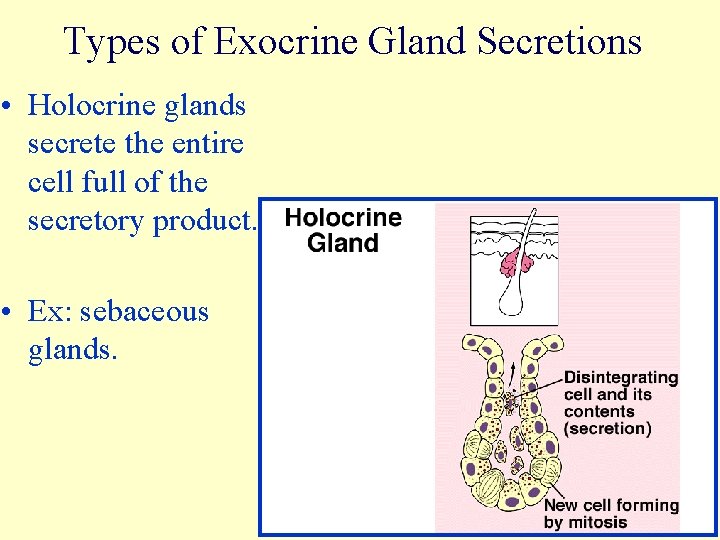 Types of Exocrine Gland Secretions

• Holocrine glands secrete the entire cell full of the secretory product.

• Ex: sebaceous glands.

Holocrine Gland

Disintegrating cell and its contents (secretion)

New cell forming by mitosis